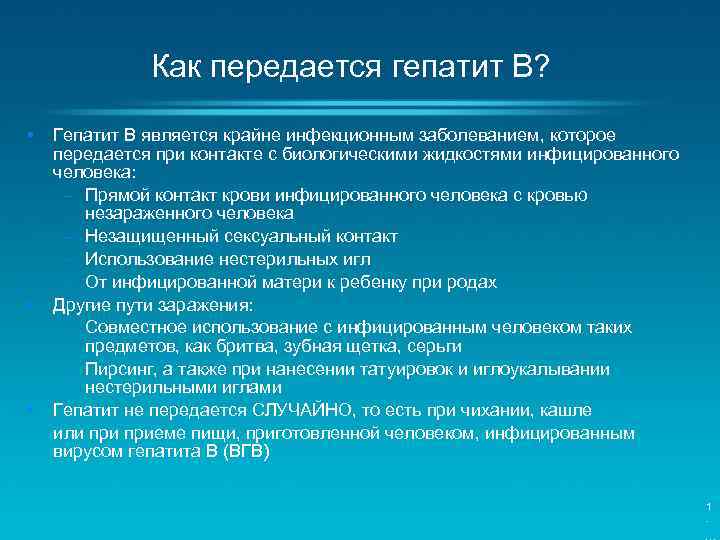 Как передается гепатит В?

• Гепатит В является крайне инфекционным заболеванием, которое передается при контакте с биологическими жидкостями инфицированного человека:
– Прямой контакт крови инфицированного человека с кровью незараженного человека
– Незащищенный сексуальный контакт
– Использование нестерильных игл
– От инфицированной матери к ребенку при родах
• Другие пути заражения:
– Совместное использование с инфицированным человеком таких предметов, как бритва, зубная щетка, серьги
– Пирсинг, а также при нанесении татуировок и иглоукалывании нестерильными иглами
• Гепатит не передается СЛУЧАЙНО, то есть при чихании, кашле или при приеме пищи, приготовленной человеком, инфицированным вирусом гепатита В (ВГВ)

1